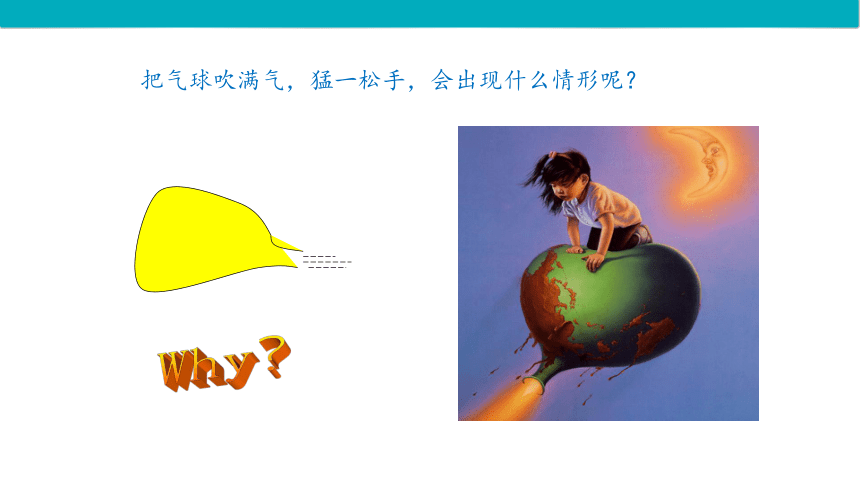 把气球吹满气，猛一松手，会出现什么情形呢？

Why?